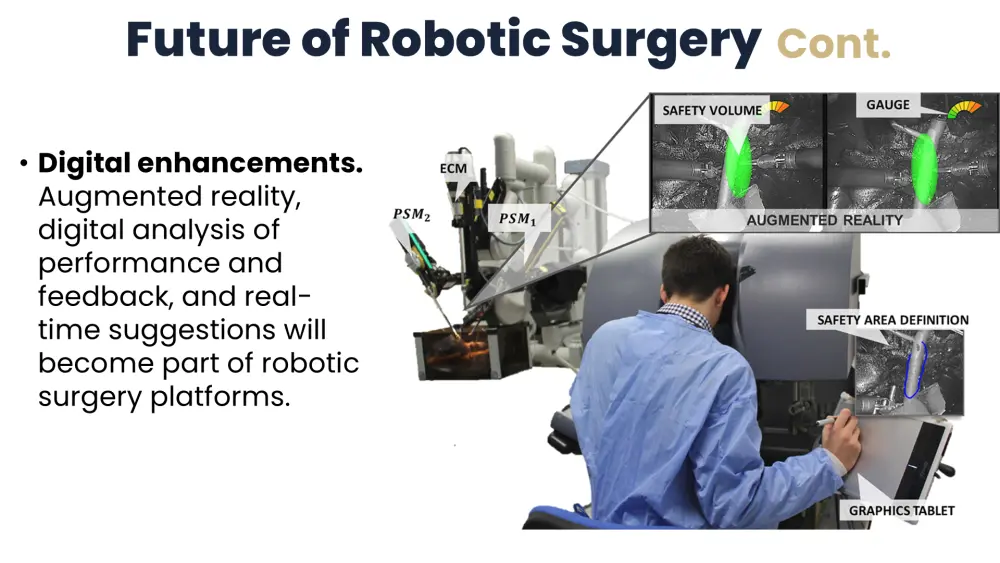 Future of Robotic Surgery Cont.

• **Digital enhancements.** Augmented reality, digital analysis of performance and feedback, and real-time suggestions will become part of robotic surgery platforms.

ECM

$PSM_2$

$PSM_1$

SAFETY VOLUME

GAUGE

AUGMENTED REALITY

SAFETY AREA DEFINITION

GRAPHICS TABLET